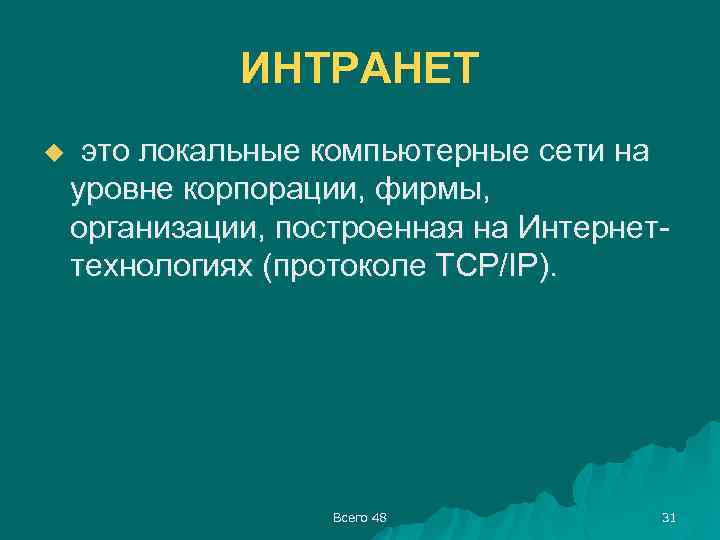 ИНТРАНЕТ

это локальные компьютерные сети на уровне корпорации, фирмы, организации, построенная на Интернет-технологиях (протоколе TCP/IP).

Всего 48

31